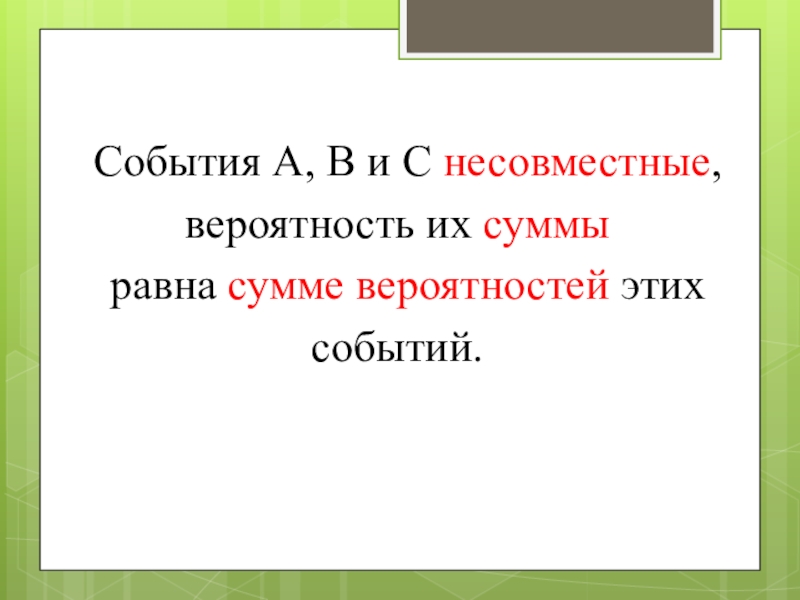 События А, В и С несовместные, вероятность их суммы равна сумме вероятностей этих событий.